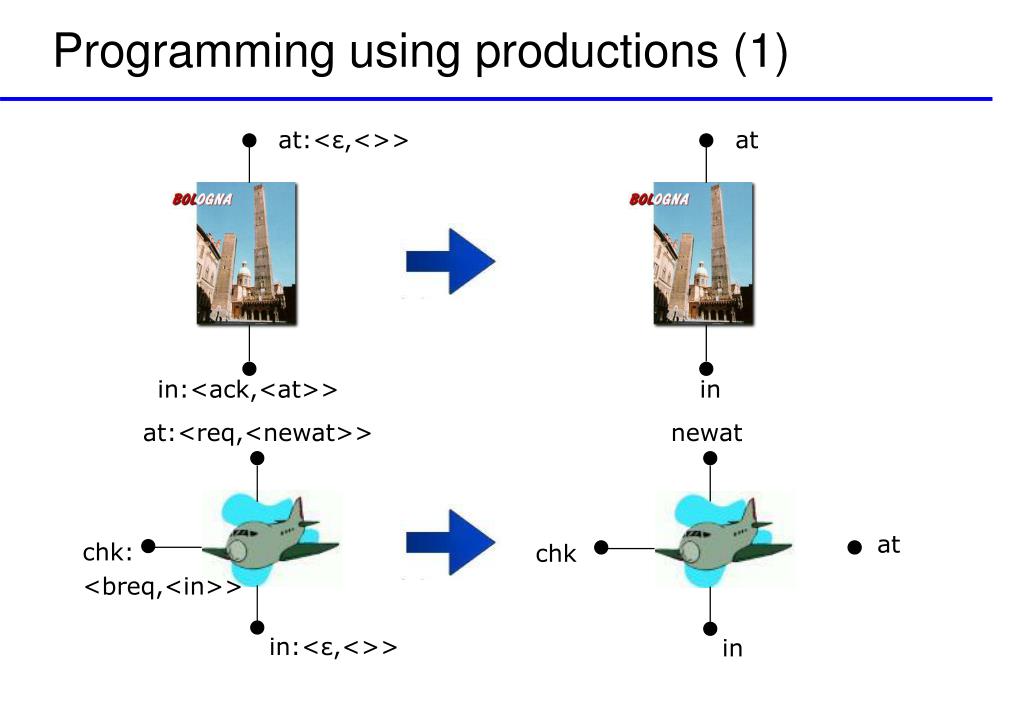 Programming using productions (1)

at:<ε,<>>

BOLOGNA

in:<ack,<at>>

at

BOLOGNA

in

at:<req,<newat>>

chk:
<breq,<in>>

in:<ε,<>>

newat

chk

at

in